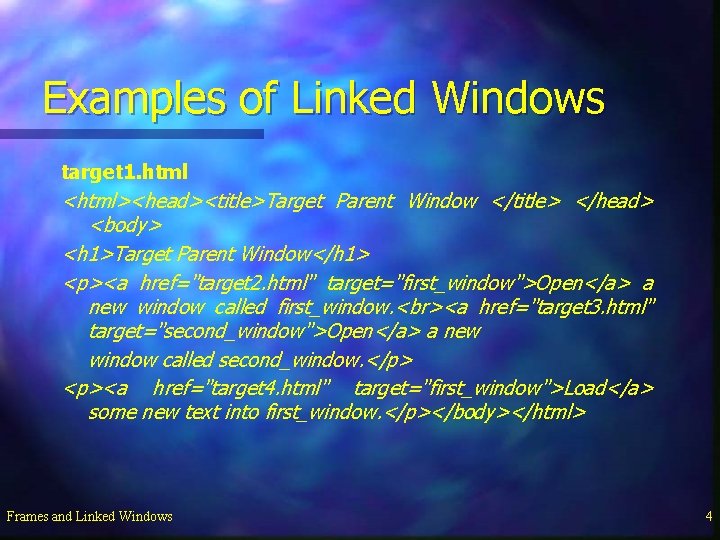 Examples of Linked Windows

target1.html

<html><head><title>Target Parent Window </title> </head> <body>

<h1>Target Parent Window</h1>

<p><a href="target2.html" target="first_window">Open</a> a new window called first_window.<br><a href="target3.html" target="second_window">Open</a> a new

window called second_window.</p>

<p><a href="target4.html" target="first_window">Load</a> some new text into first_window.</p></body></html>

Frames and Linked Windows

4